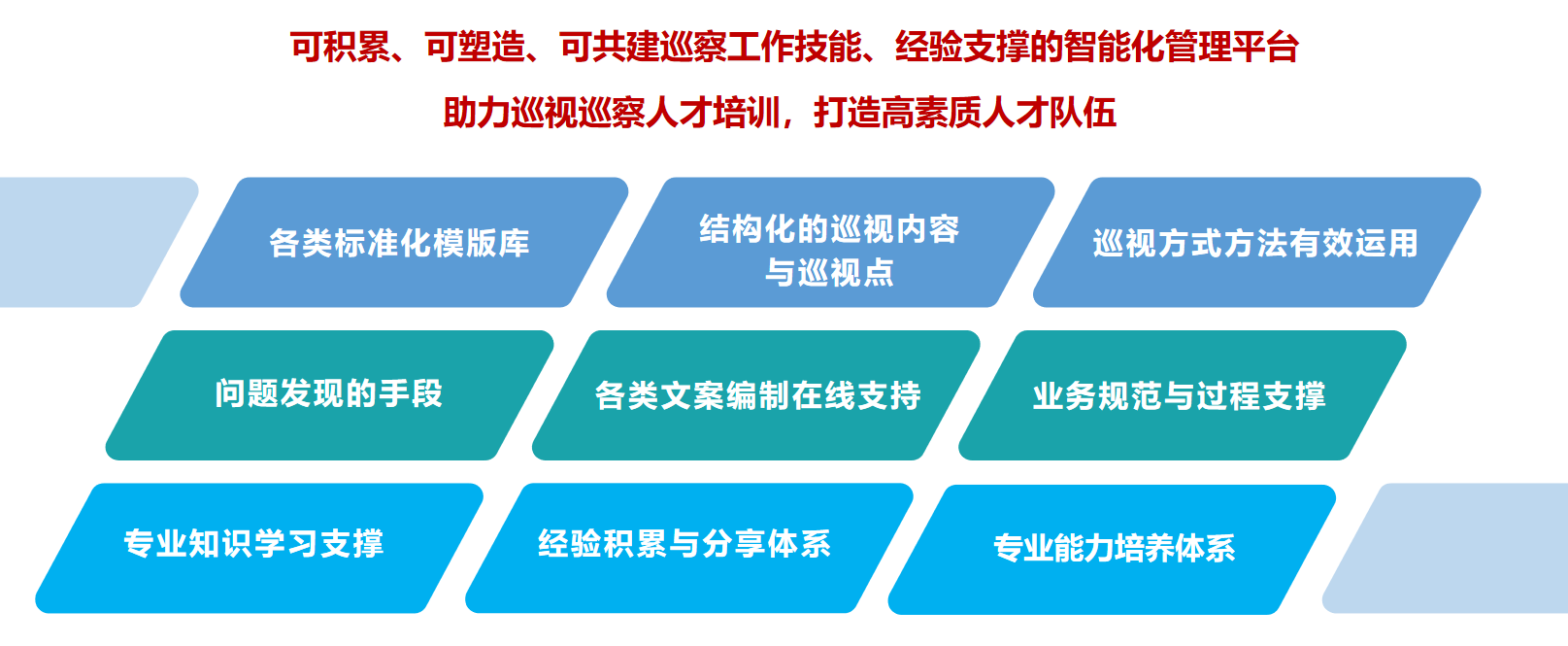 可积累、可塑造、可共建巡察工作技能、经验支撑的智能化管理平台

助力巡视巡察人才培训，打造高素质人才队伍

各类标准化模版库

结构化的巡视内容与巡视点

巡视方式方法有效运用

问题发现的手段

各类文案编制在线支持

业务规范与过程支撑

专业知识学习支撑

经验积累与分享体系

专业能力培养体系